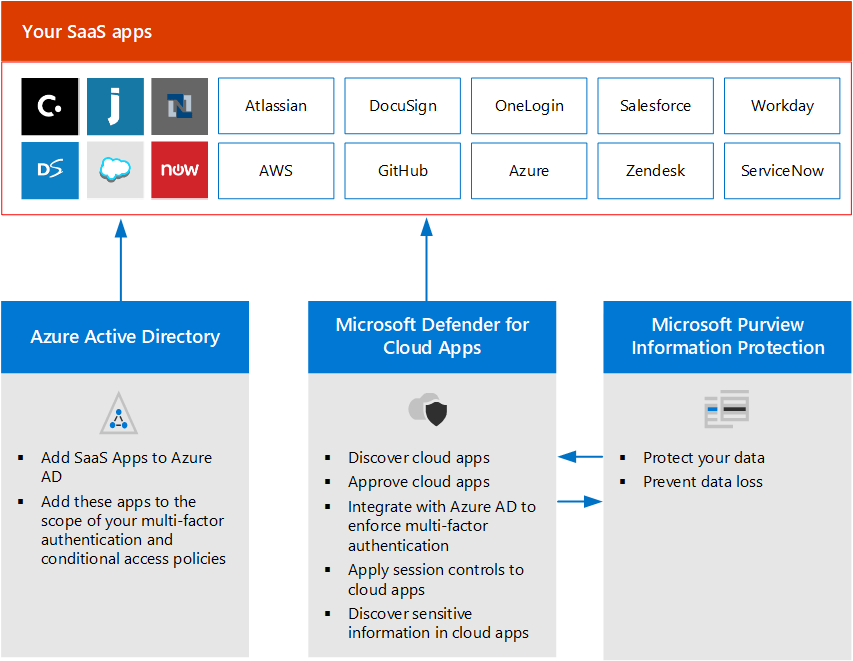 Your SaaS apps

C. j N DS now

Atlassian DocuSign OneLogin Salesforce Workday
AWS GitHub Azure Zendesk ServiceNow

Azure Active Directory

- Add SaaS Apps to Azure AD
- Add these apps to the scope of your multi-factor authentication and conditional access policies

Microsoft Defender for Cloud Apps

- Discover cloud apps
- Approve cloud apps
- Integrate with Azure AD to enforce multi-factor authentication
- Apply session controls to cloud apps
- Discover sensitive information in cloud apps

Microsoft Purview Information Protection

- Protect your data
- Prevent data loss